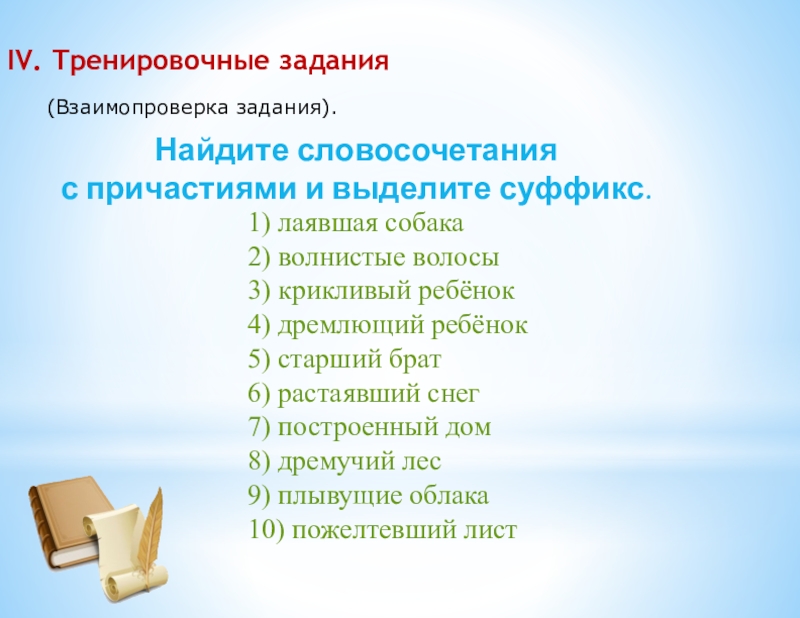 IV. Тренировочные задания

(Взаимопроверка задания).

Найдите словосочетания с причастиями и выделите суффикс.

1) лаявшая собака
2) волнистые волосы
3) крикливый ребёнок
4) дремлющий ребёнок
5) старший брат
6) растаявший снег
7) построенный дом
8) дремучий лес
9) плывущие облака
10) пожелтевший лист